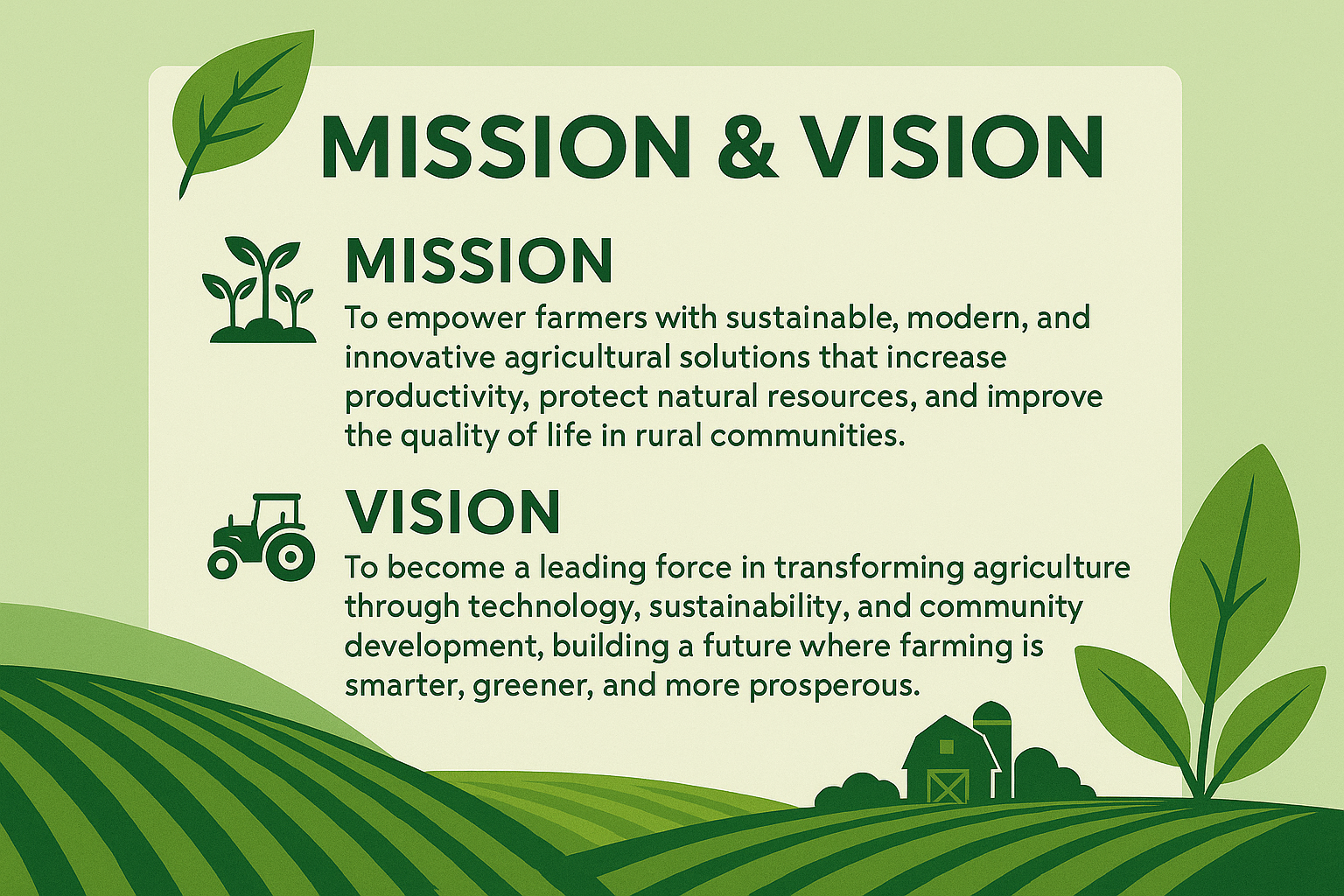 MISSION & VISION

MISSION

To empower farmers with sustainable, modern, and innovative agricultural solutions that increase productivity, protect natural resources, and improve the quality of life in rural communities.

VISION

To become a leading force in transforming agriculture through technology, sustainability, and community development, building a future where farming is smarter, greener, and more prosperous.